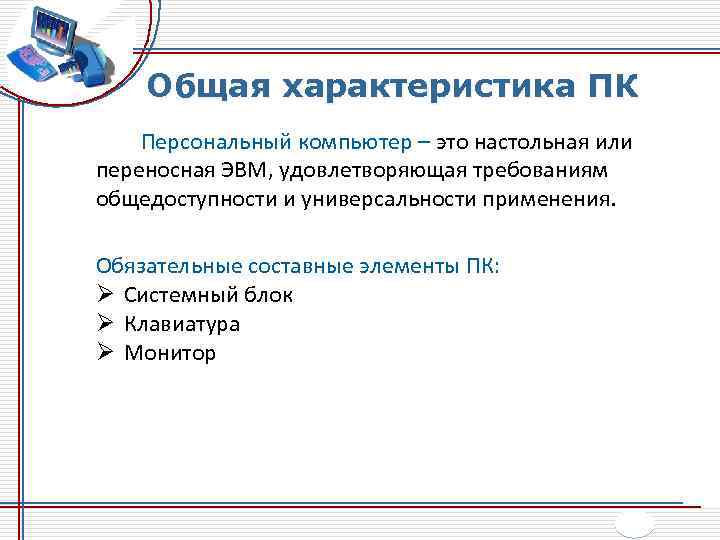 Общая характеристика ПК

Персональный компьютер – это настольная или переносная ЭВМ, удовлетворяющая требованиям общедоступности и универсальности применения.

Обязательные составные элементы ПК:
➢ Системный блок
➢ Клавиатура
➢ Монитор